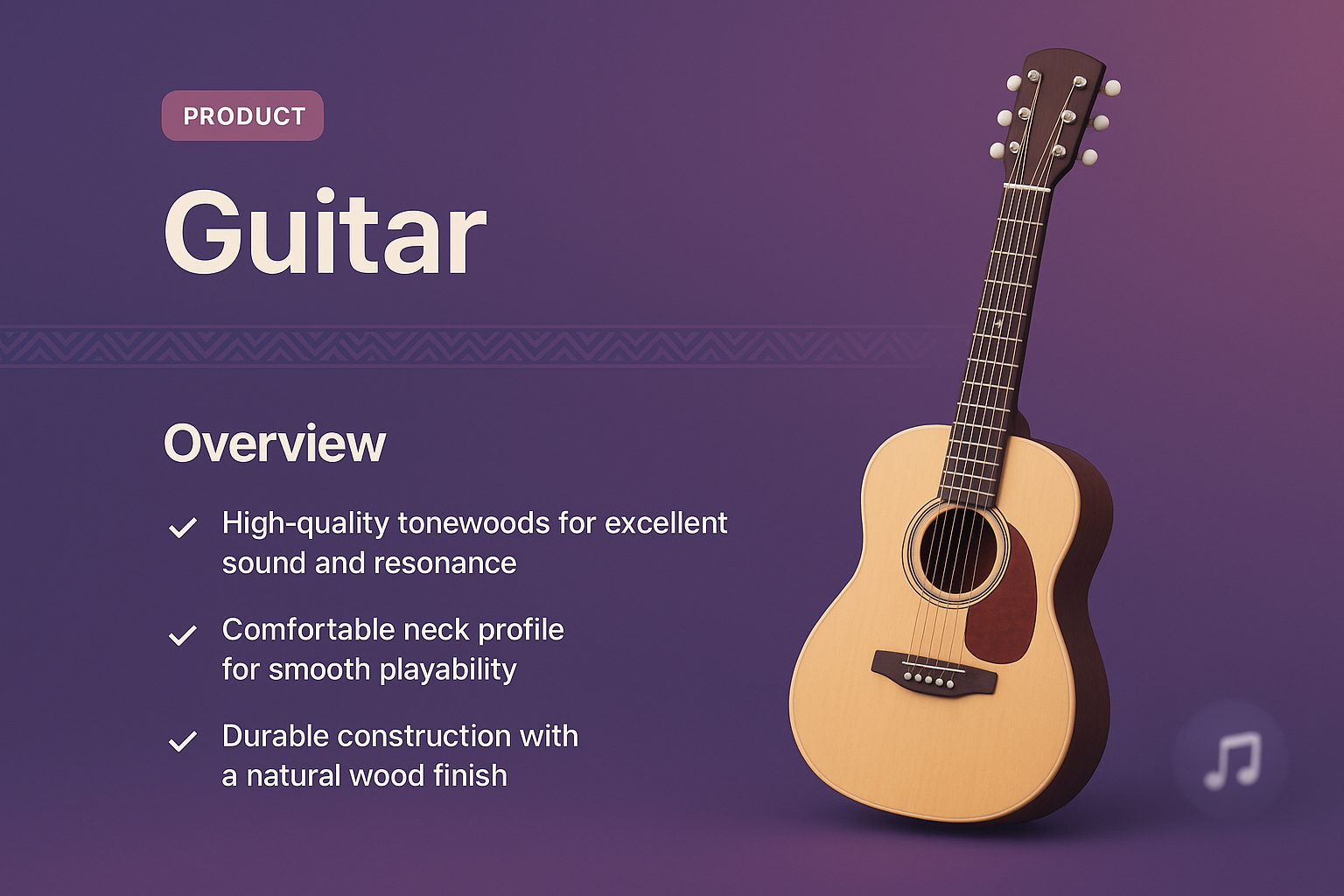 PRODUCT

Guitar

Overview

✓ High-quality tonewoods for excellent sound and resonance

✓ Comfortable neck profile for smooth playability

✓ Durable construction with a natural wood finish